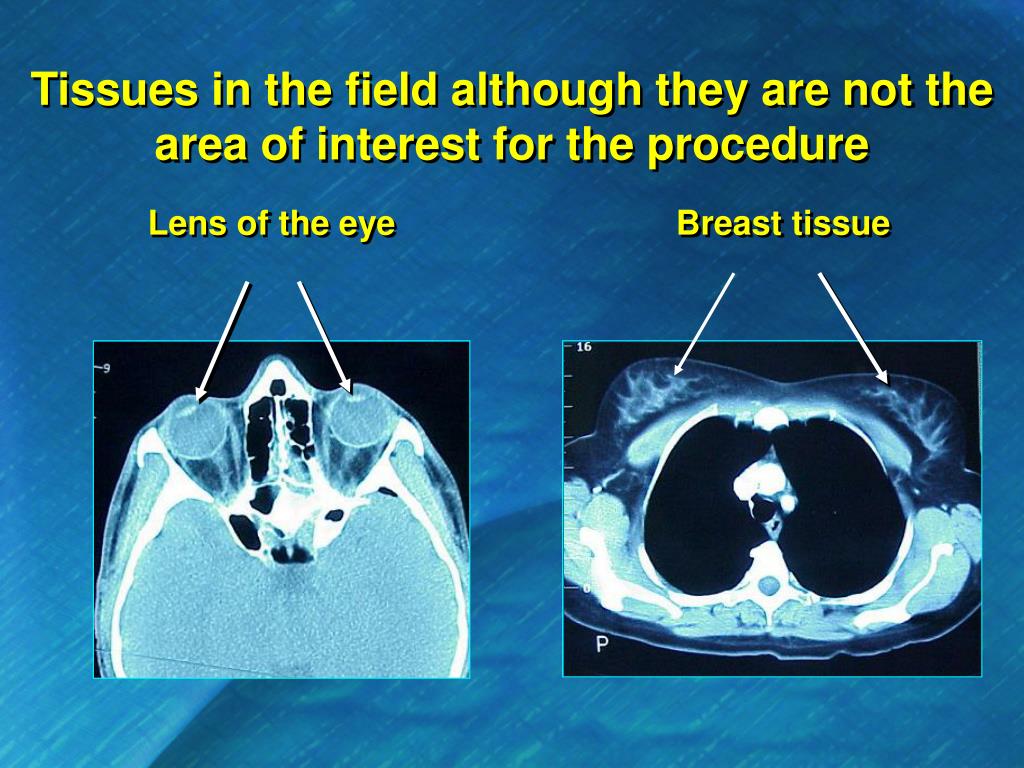 Tissues in the field although they are not the area of interest for the procedure

Lens of the eye

Breast tissue

9

16

P